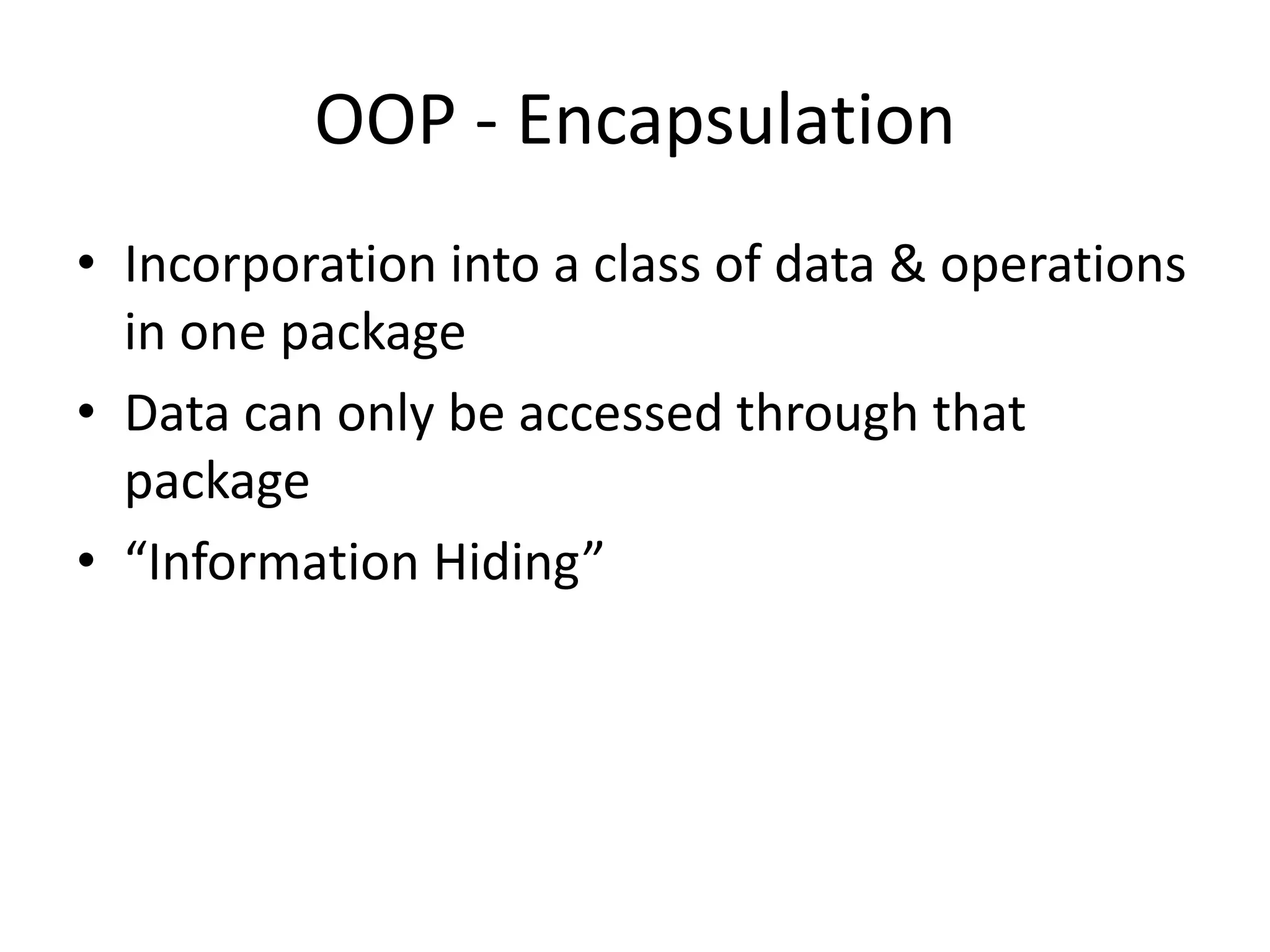 OOP - Encapsulation

• Incorporation into a class of data & operations in one package
• Data can only be accessed through that package
• “Information Hiding”